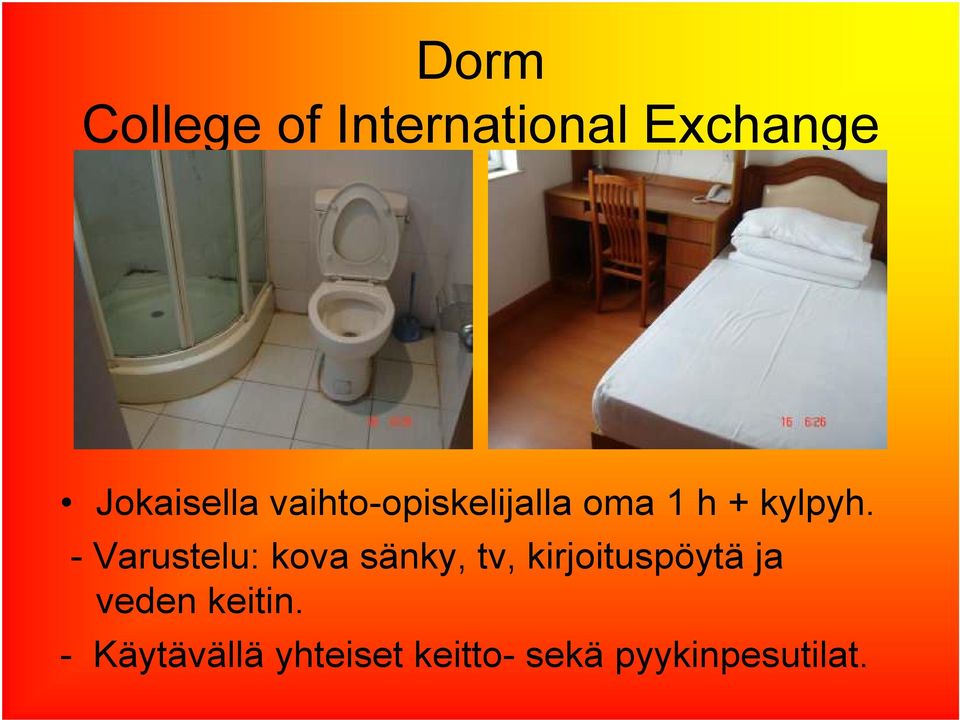 Dorm
College of International Exchange

16 6:26

16 6:26

• Jokaisella vaihto-opiskelijalla oma 1 h + kylpyh.
- Varustelu: kova sänky, tv, kirjoituspöytä ja veden keitin.
- Käytävällä yhteiset keitto- sekä pyykinpesutilat.